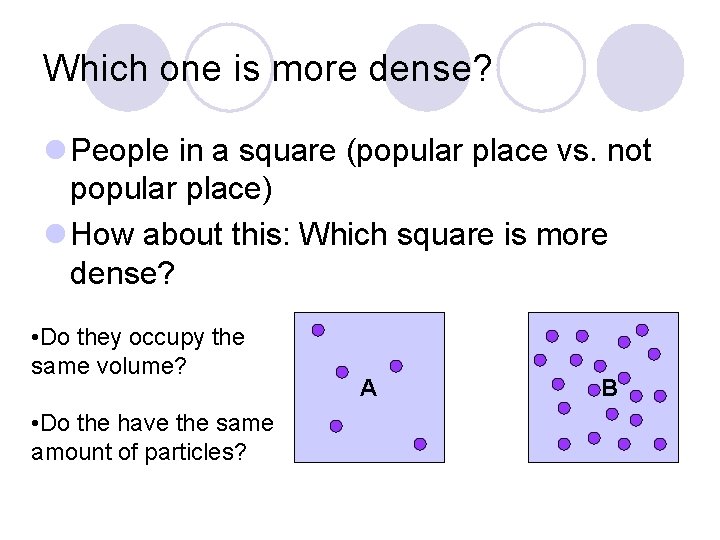 Which one is more dense?

People in a square (popular place vs. not popular place)

How about this: Which square is more dense?

•Do they occupy the same volume?

•Do the have the same amount of particles?

A

B